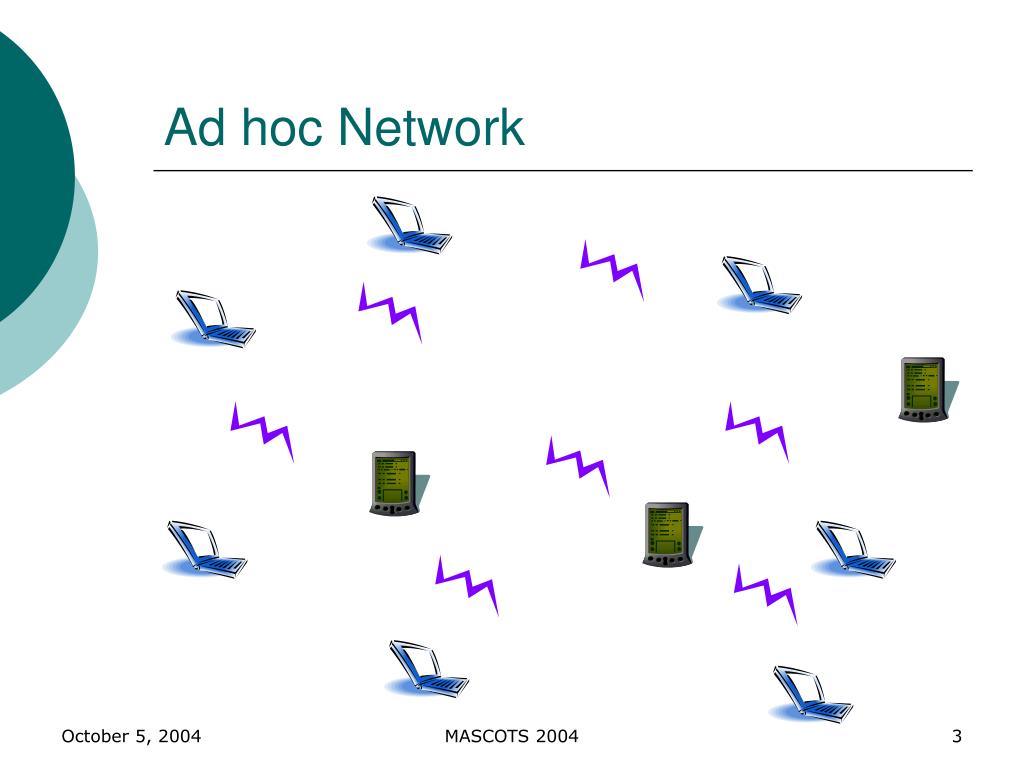 Ad hoc Network

October 5, 2004

MASCOTS 2004

3